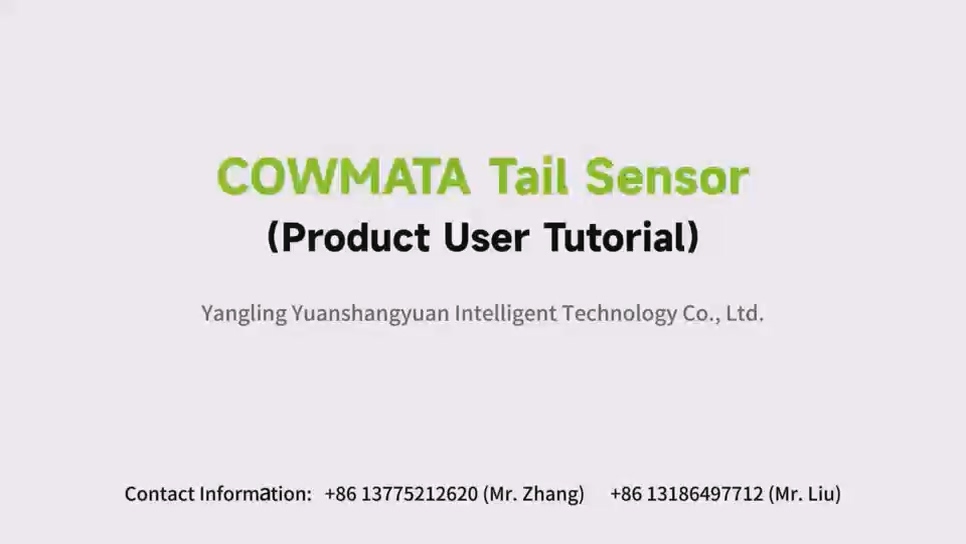 COWMATA Tail Sensor
(Product User Tutorial)

Yangling Yuanshangyuan Intelligent Technology Co., Ltd.

Contact Information: +86 13775212620 (Mr. Zhang) +86 13186497712 (Mr. Liu)